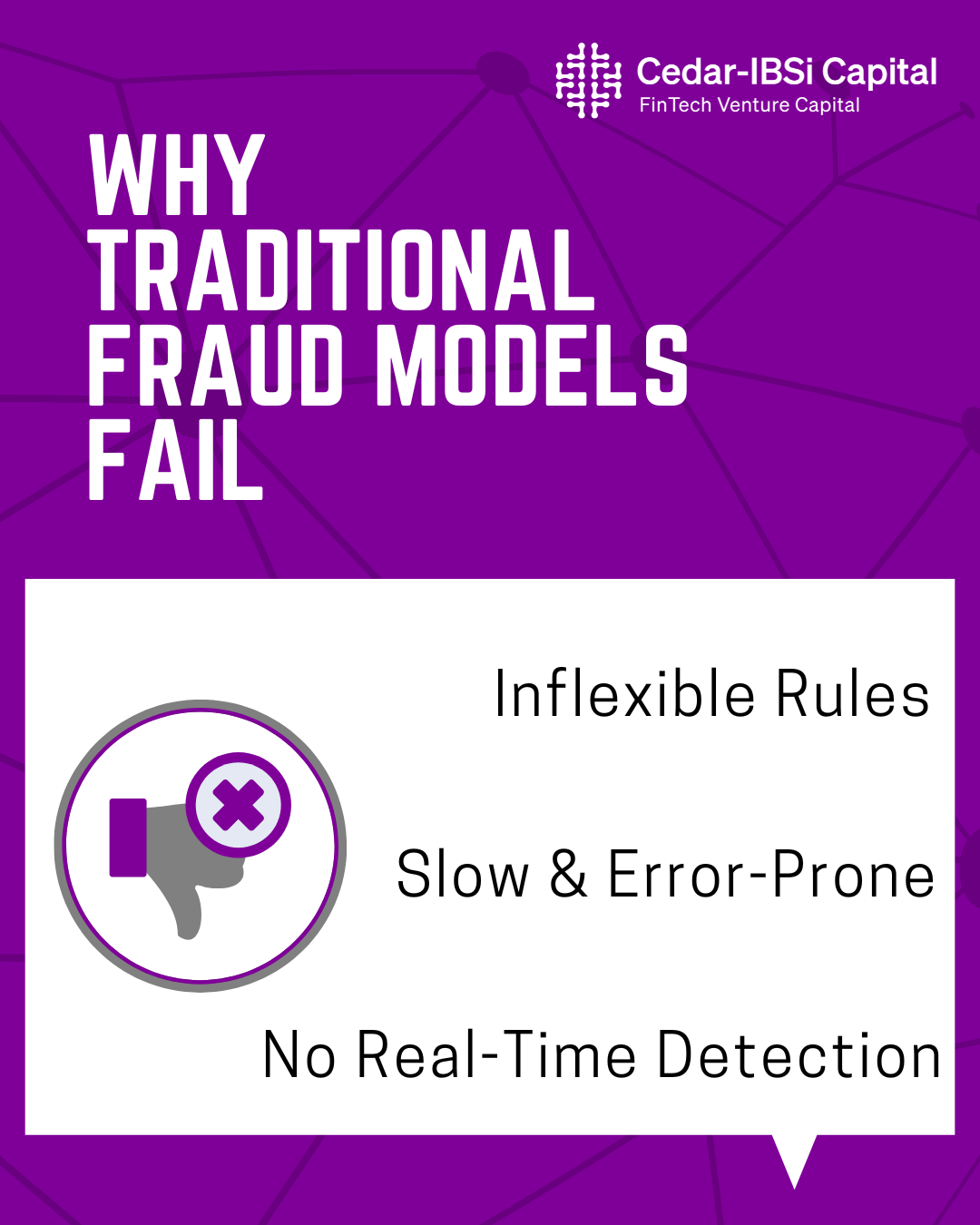 Cedar-IBSi Capital
FinTech Venture Capital

WHY TRADITIONAL FRAUD MODELS FAIL

Inflexible Rules

Slow & Error-Prone

No Real-Time Detection